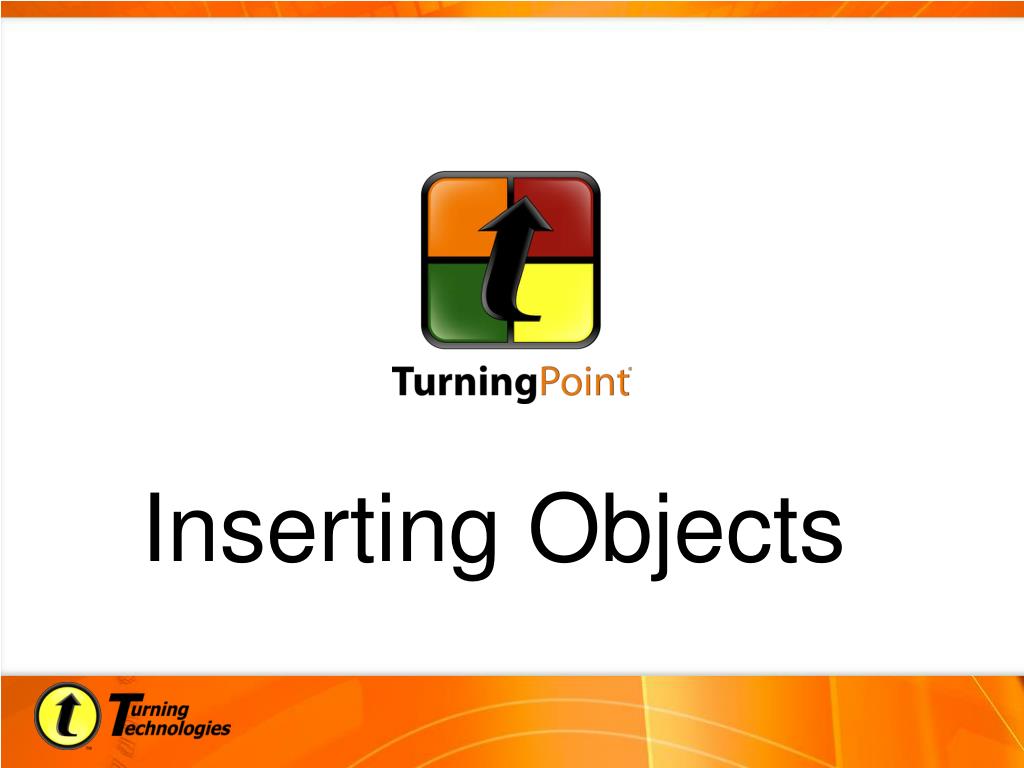 TurningPoint

Inserting Objects

Turning Technologies